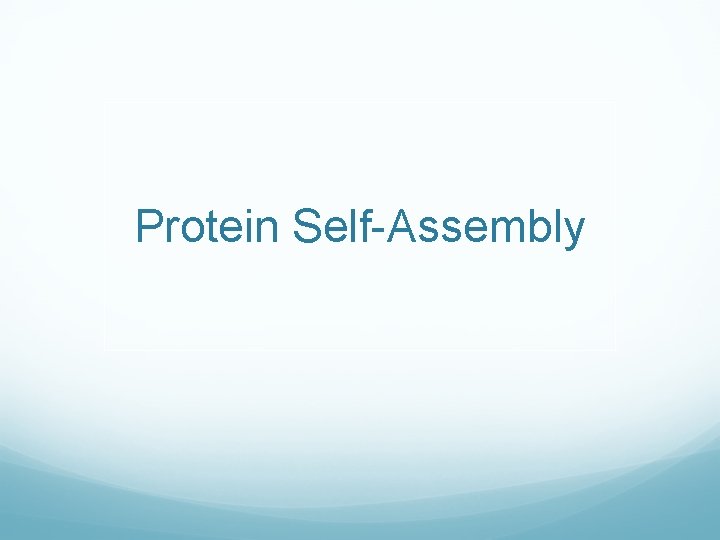 Protein Self-Assembly